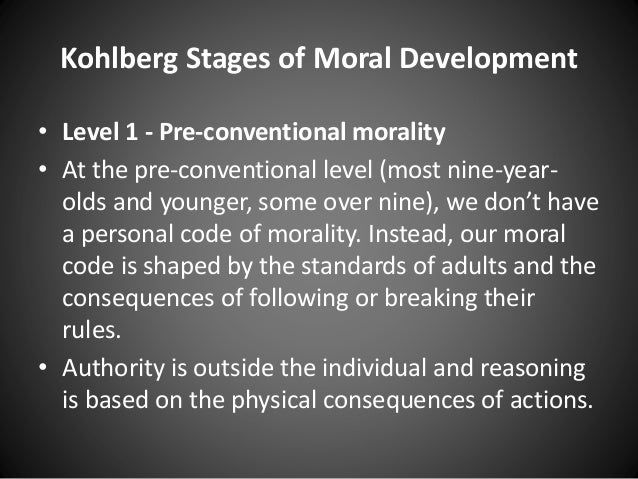 Kohlberg Stages of Moral Development

• Level 1 - Pre-conventional morality

• At the pre-conventional level (most nine-year-olds and younger, some over nine), we don't have a personal code of morality. Instead, our moral code is shaped by the standards of adults and the consequences of following or breaking their rules.

• Authority is outside the individual and reasoning is based on the physical consequences of actions.